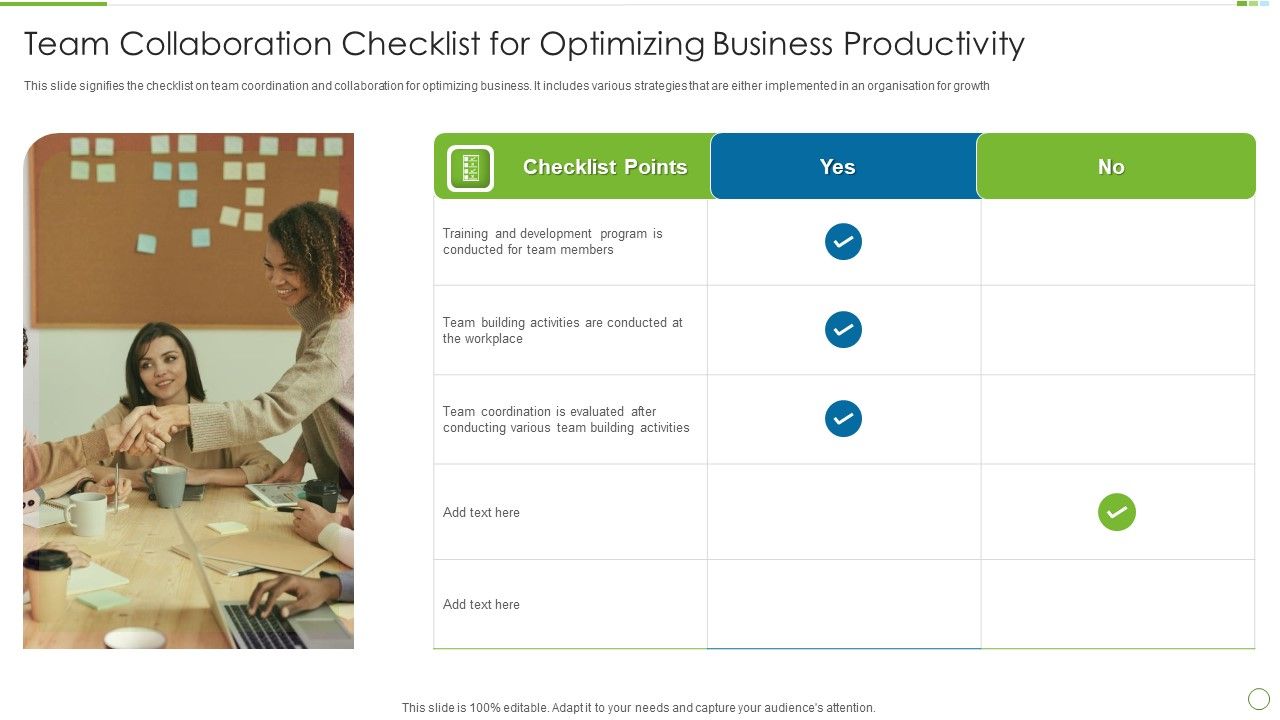 Team Collaboration Checklist for Optimizing Business Productivity

This slide signifies the checklist on team coordination and collaboration for optimizing business. It includes various strategies that are either implemented in an organisation for growth

| Checklist Points | Yes | No |
|---|---|---|
| Training and development program is conducted for team members | ✓ | |
| Team building activities are conducted at the workplace | ✓ | |
| Team coordination is evaluated after conducting various team building activities | ✓ | |
| Add text here | | ✓ |
| Add text here | | |

This slide is 100% editable. Adapt it to your needs and capture your audience's attention.